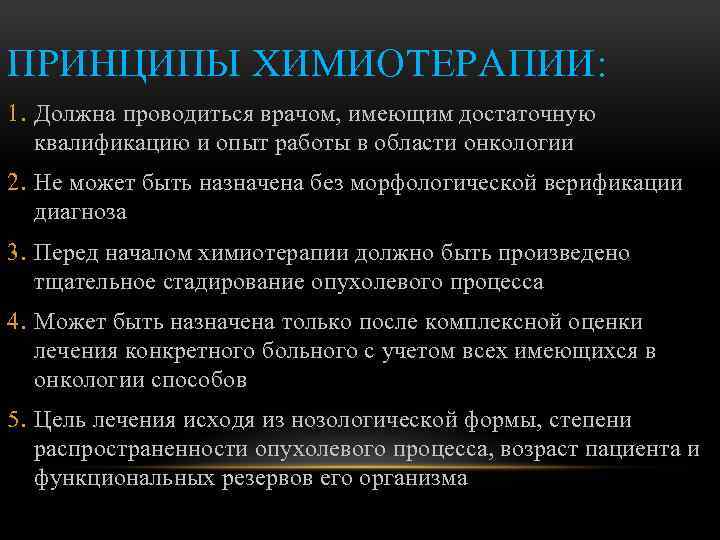 ПРИНЦИПЫ ХИМИОТЕРАПИИ:

1. Должна проводиться врачом, имеющим достаточную квалификацию и опыт работы в области онкологии

2. Не может быть назначена без морфологической верификации диагноза

3. Перед началом химиотерапии должно быть произведено тщательное стадирование опухолевого процесса

4. Может быть назначена только после комплексной оценки лечения конкретного больного с учетом всех имеющихся в онкологии способов

5. Цель лечения исходя из нозологической формы, степени распространенности опухолевого процесса, возраст пациента и функциональных резервов его организма